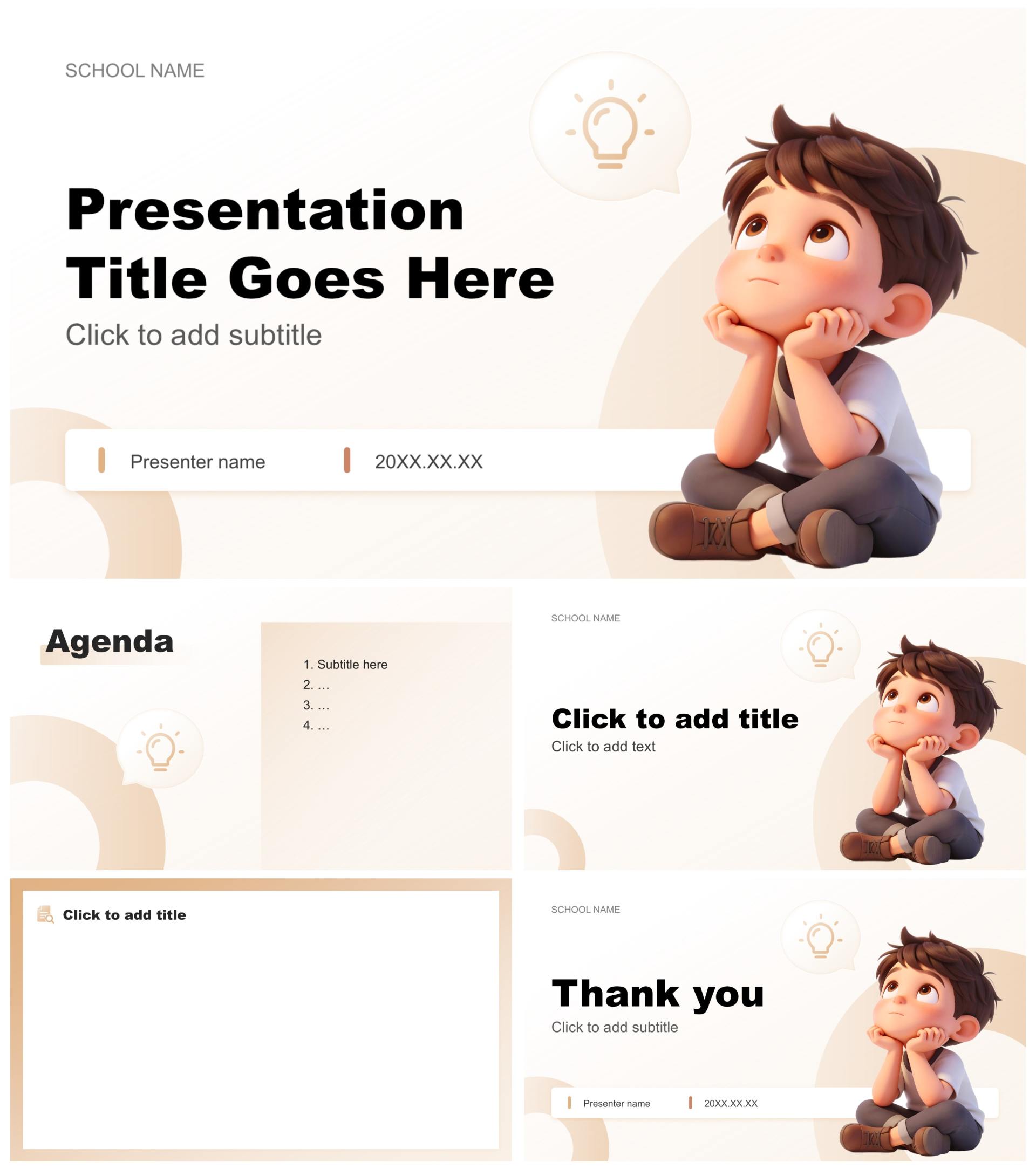 SCHOOL NAME

Presentation Title Goes Here

Click to add subtitle

Presenter name

20XX.XX.XX

Agenda

1. Subtitle here
2. ...
3. ...
4. ...

SCHOOL NAME

Click to add title

Click to add text

Click to add title

SCHOOL NAME

Thank you

Click to add subtitle

Presenter name

20XX.XX.XX